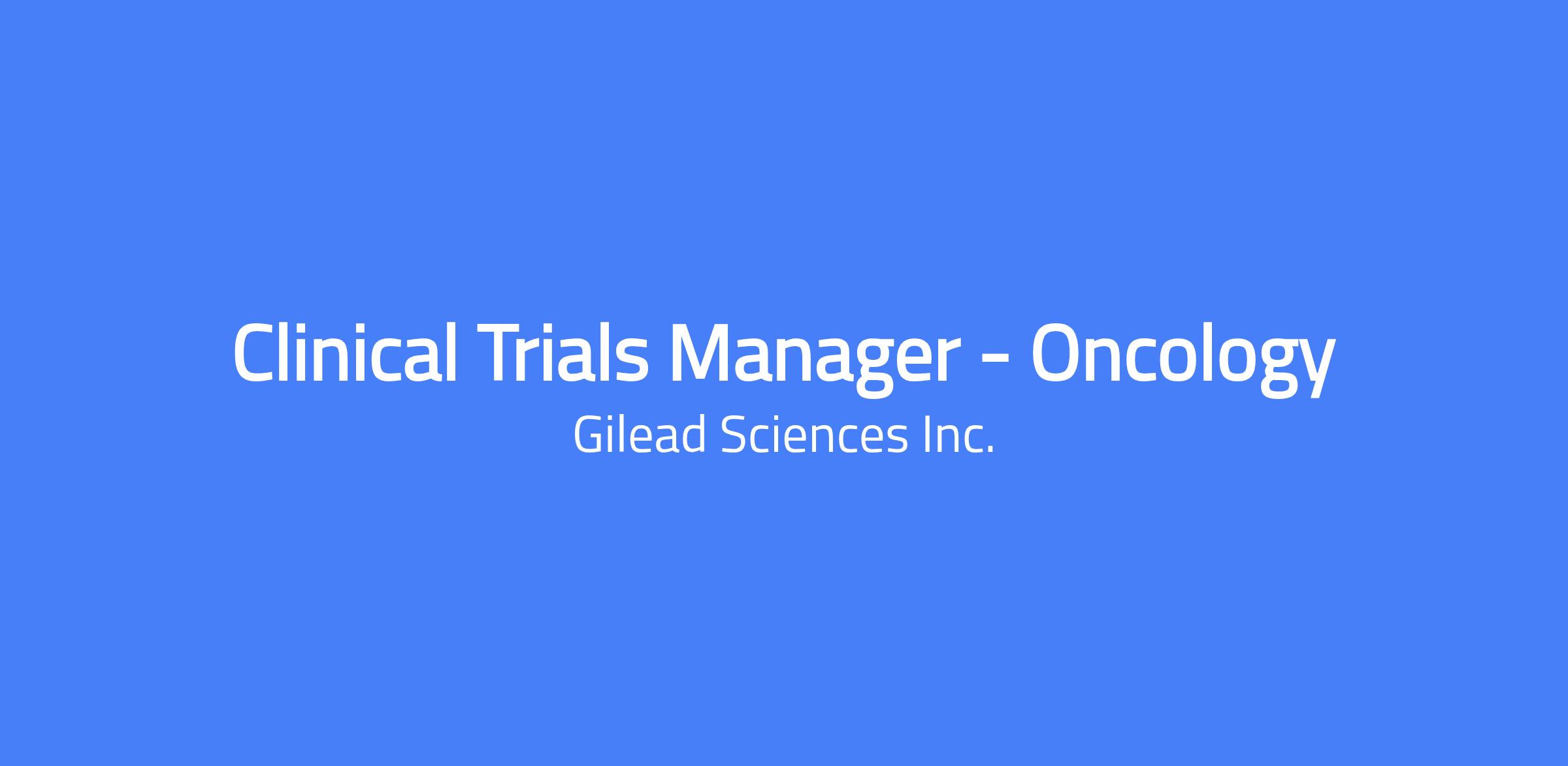 Clinical Trials Manager - Oncology

Gilead Sciences Inc.